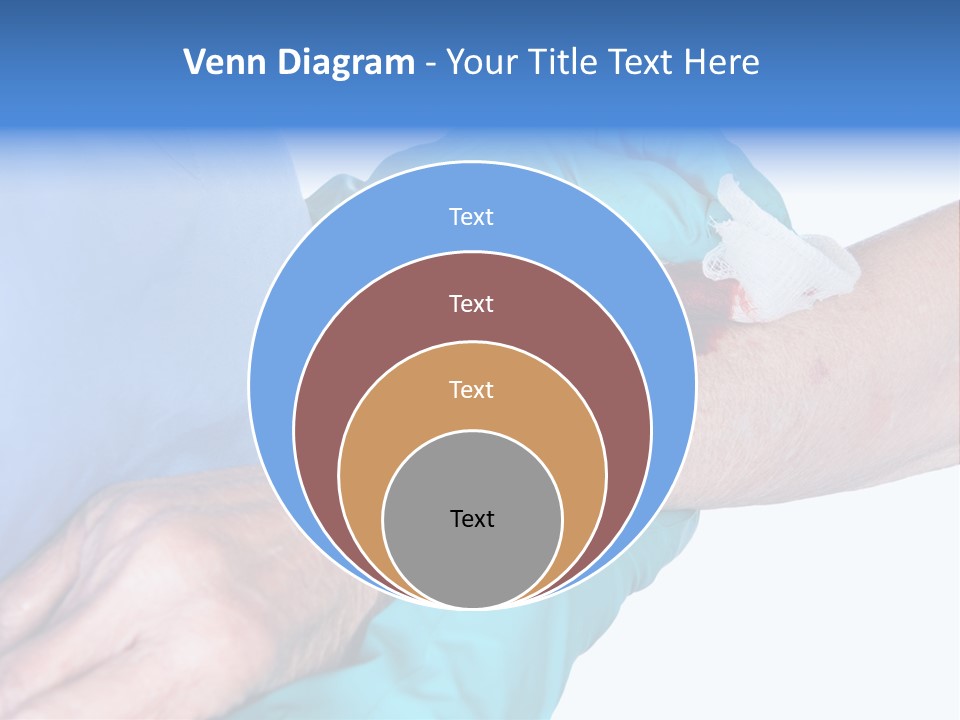 Venn Diagram - Your Title Text Here

Text

Text

Text

Text